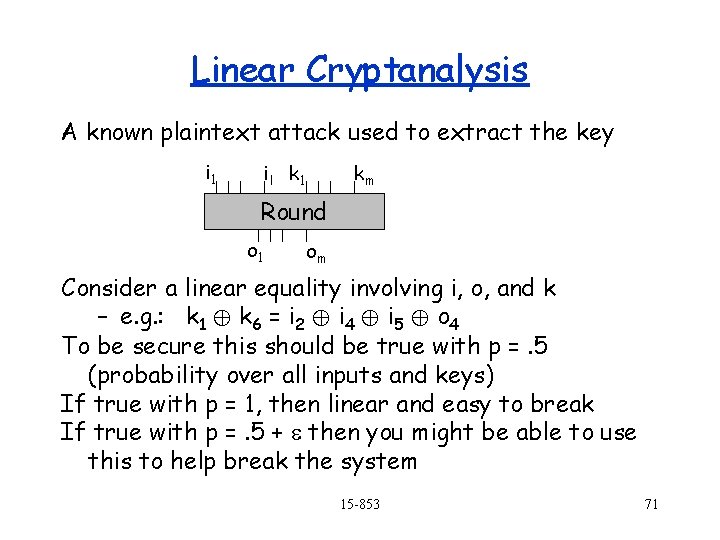 Linear Cryptanalysis

A known plaintext attack used to extract the key

$i_1$ $i_l$ $k_1$ $k_m$

Round

$o_1$ $o_m$

Consider a linear equality involving i, o, and k

– e.g.: $k_1 \oplus k_6 = i_2 \oplus i_4 \oplus i_5 \oplus o_4$

To be secure this should be true with p = .5 (probability over all inputs and keys)

If true with p = 1, then linear and easy to break

If true with p = .5 + $\varepsilon$ then you might be able to use this to help break the system

15-853

71